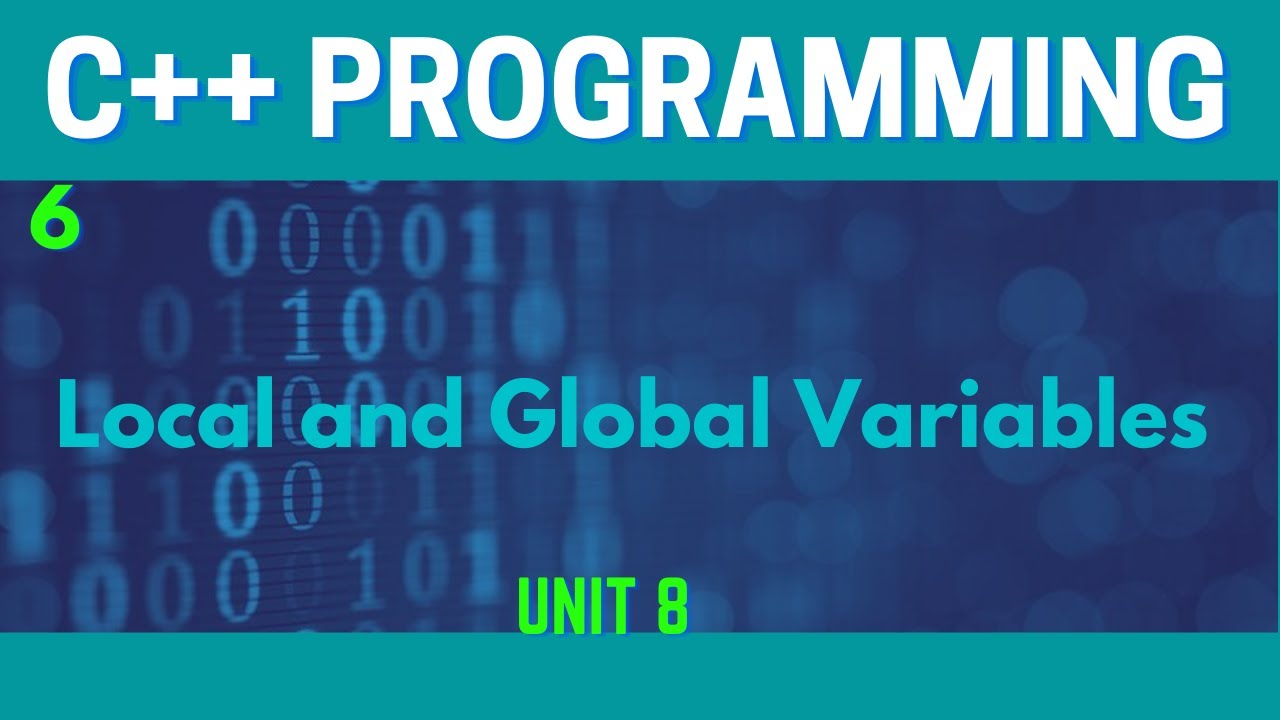 C++ PROGRAMMING

6

Local and Global Variables

UNIT 8